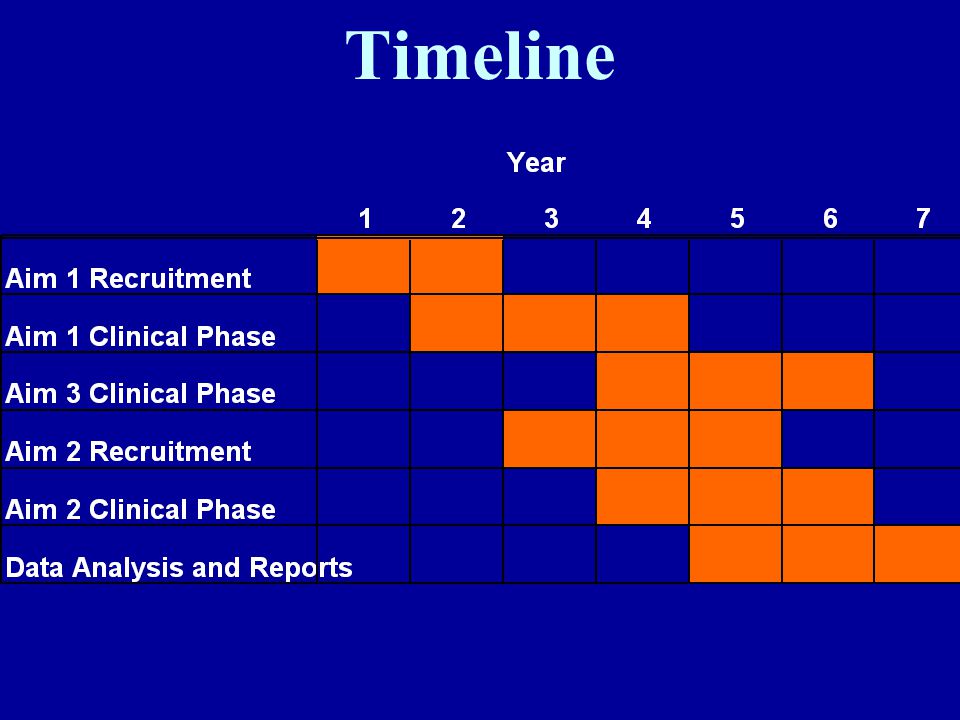 Timeline

Year

| | 1 | 2 | 3 | 4 | 5 | 6 | 7 |
|---|---|---|---|---|---|---|---|
| Aim 1 Recruitment | | | | | | | |
| Aim 1 Clinical Phase | | | | | | | |
| Aim 3 Clinical Phase | | | | | | | |
| Aim 2 Recruitment | | | | | | | |
| Aim 2 Clinical Phase | | | | | | | |
| Data Analysis and Reports | | | | | | | |